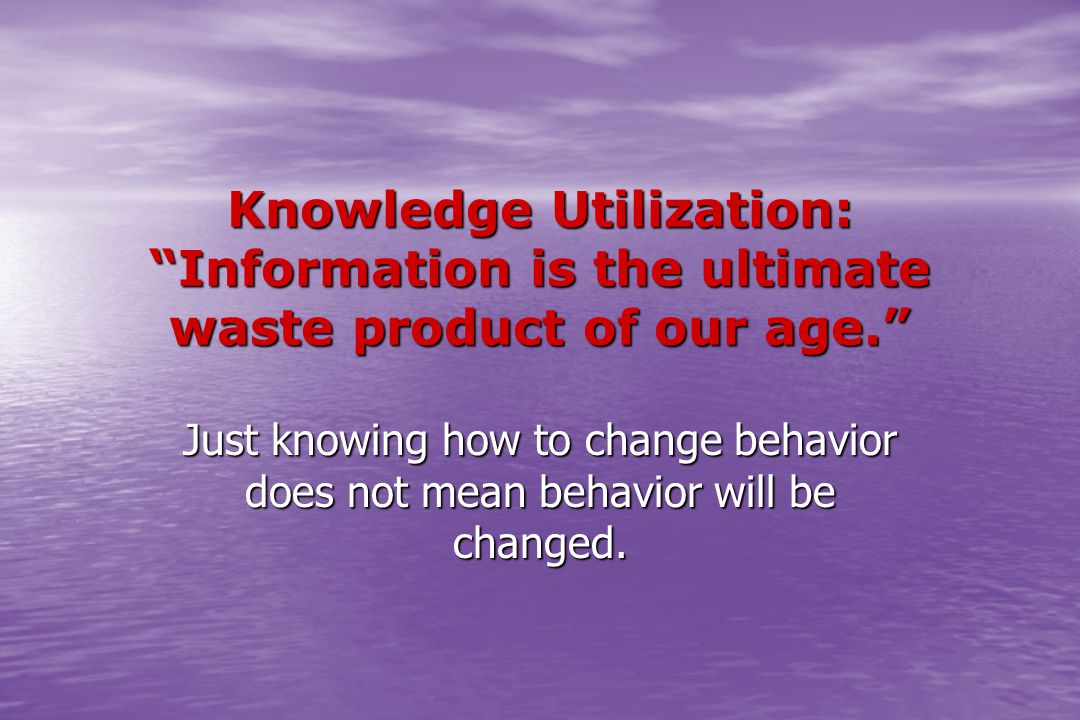 Knowledge Utilization: “Information is the ultimate waste product of our age.”

Just knowing how to change behavior does not mean behavior will be changed.